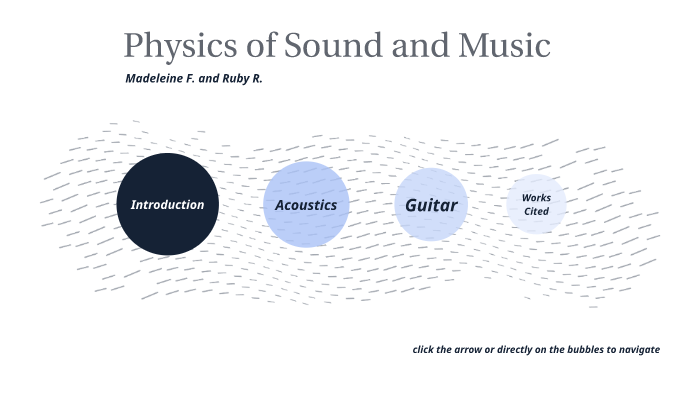 Physics of Sound and Music

Madeleine F. and Ruby R.

Introduction

Acoustics

Guitar

Works Cited

click the arrow or directly on the bubbles to navigate